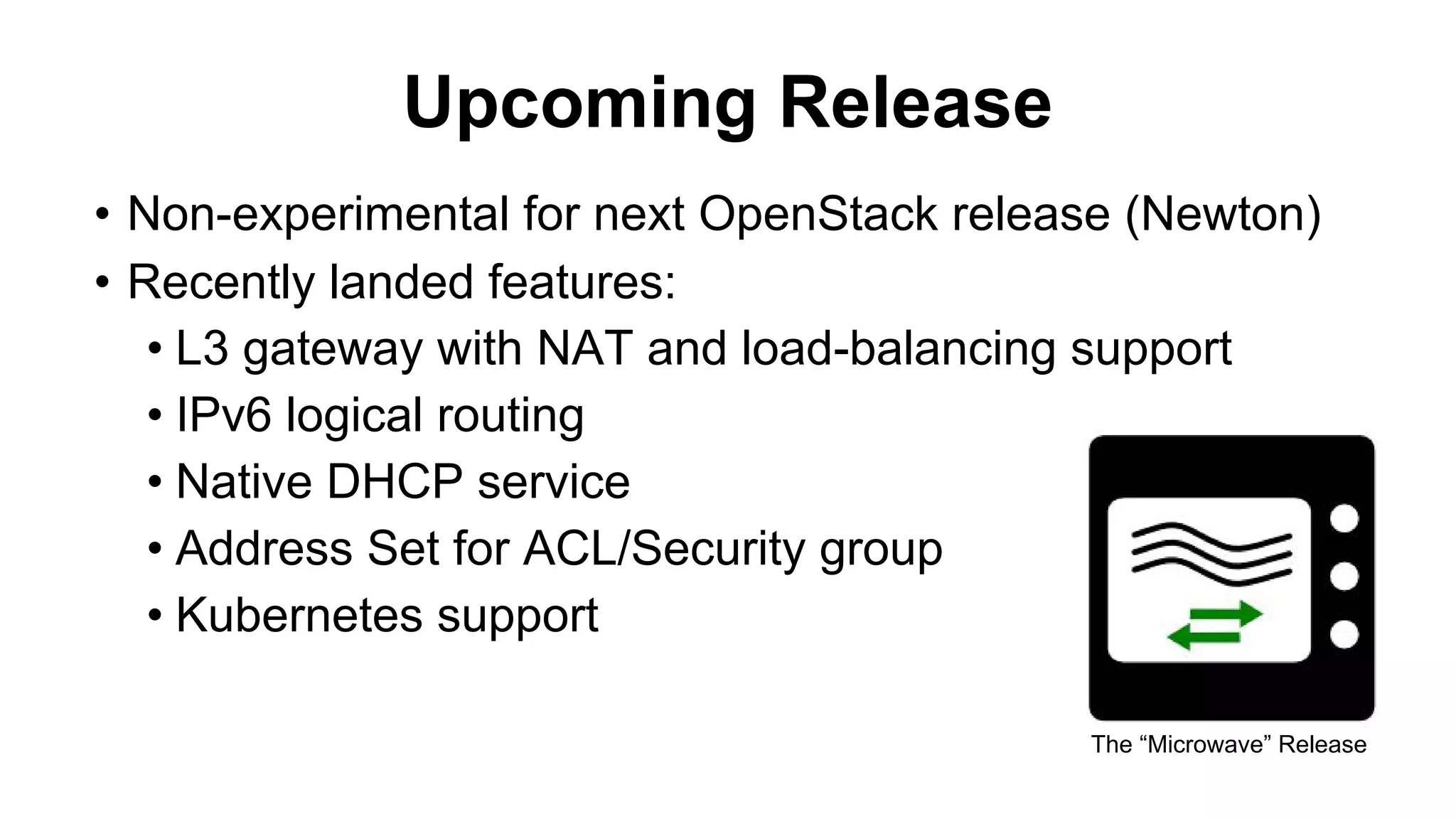 Upcoming Release

• Non-experimental for next OpenStack release (Newton)
• Recently landed features:
  • L3 gateway with NAT and load-balancing support
  • IPv6 logical routing
  • Native DHCP service
  • Address Set for ACL/Security group
  • Kubernetes support

The “Microwave” Release